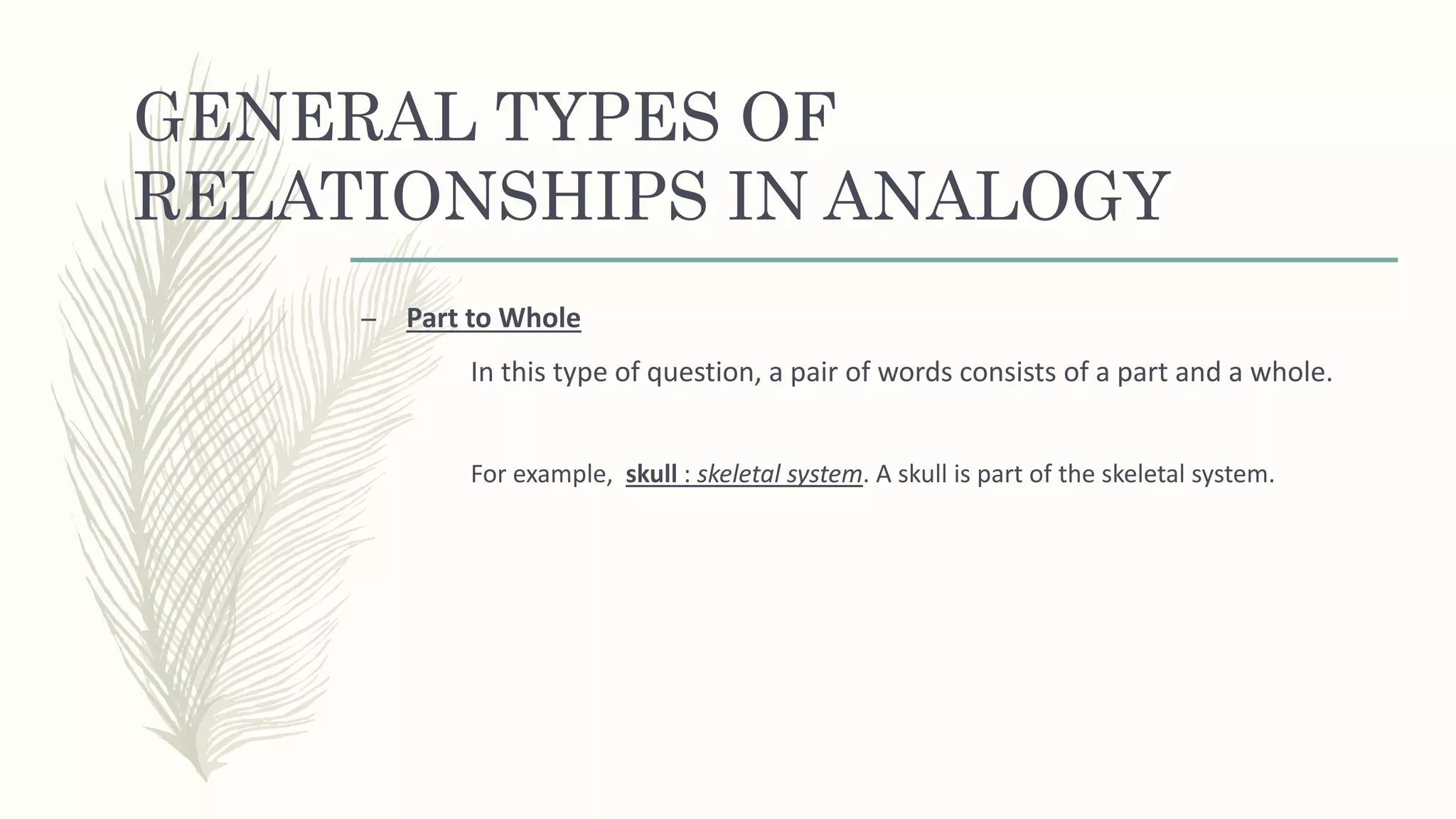 GENERAL TYPES OF RELATIONSHIPS IN ANALOGY

– Part to Whole

In this type of question, a pair of words consists of a part and a whole.

For example, skull : skeletal system. A skull is part of the skeletal system.